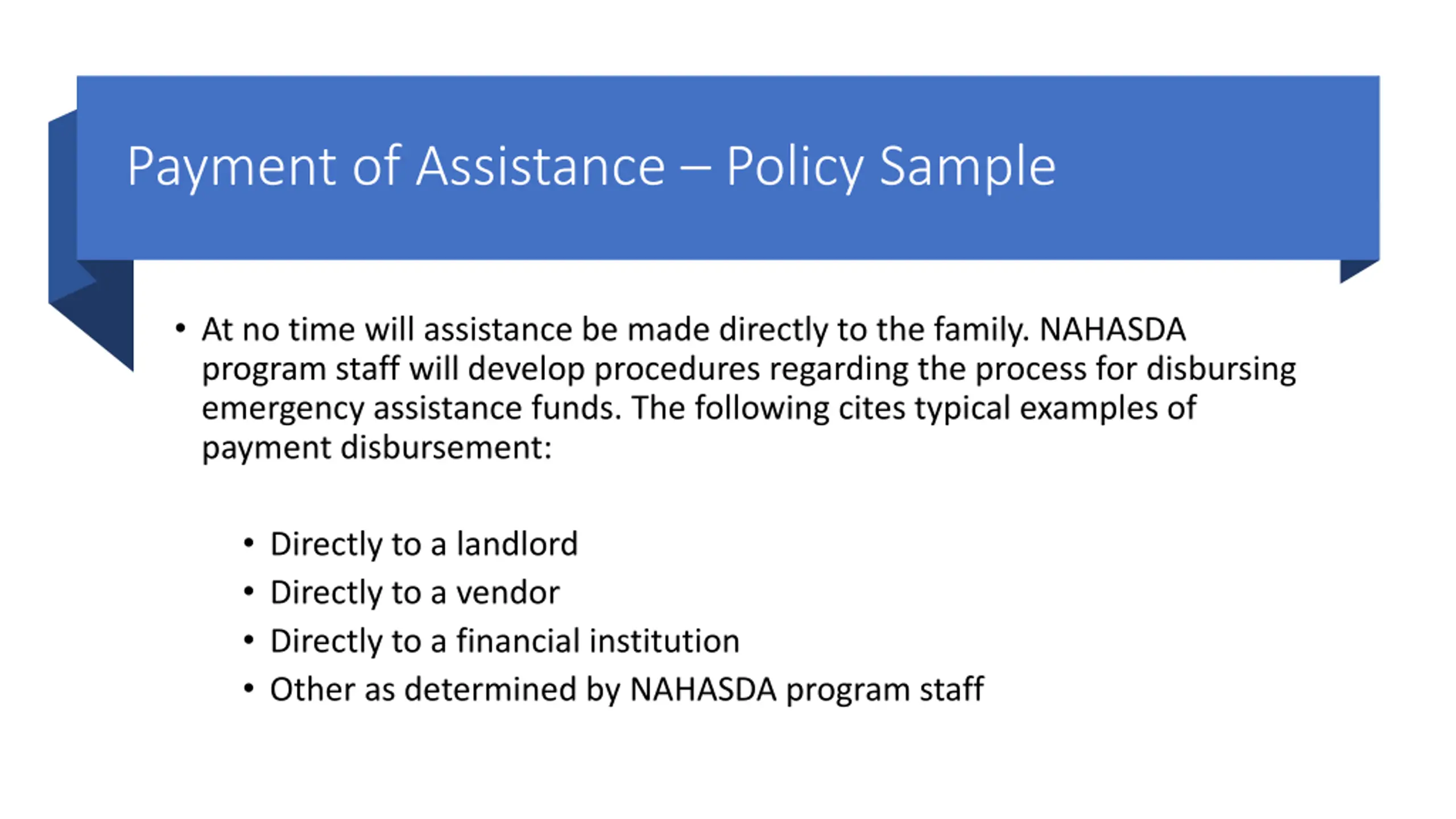 Payment of Assistance – Policy Sample

• At no time will assistance be made directly to the family. NAHASDA program staff will develop procedures regarding the process for disbursing emergency assistance funds. The following cites typical examples of payment disbursement:

• Directly to a landlord
• Directly to a vendor
• Directly to a financial institution
• Other as determined by NAHASDA program staff